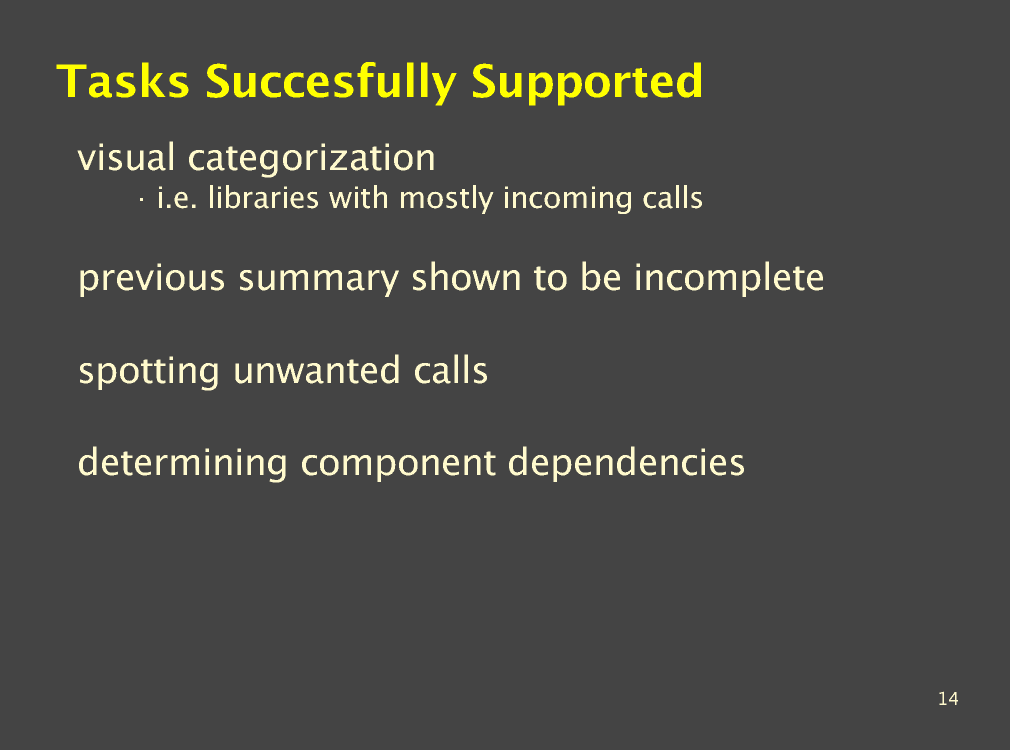 Tasks Succesfully Supported

visual categorization

· i.e. libraries with mostly incoming calls

previous summary shown to be incomplete

spotting unwanted calls

determining component dependencies

14